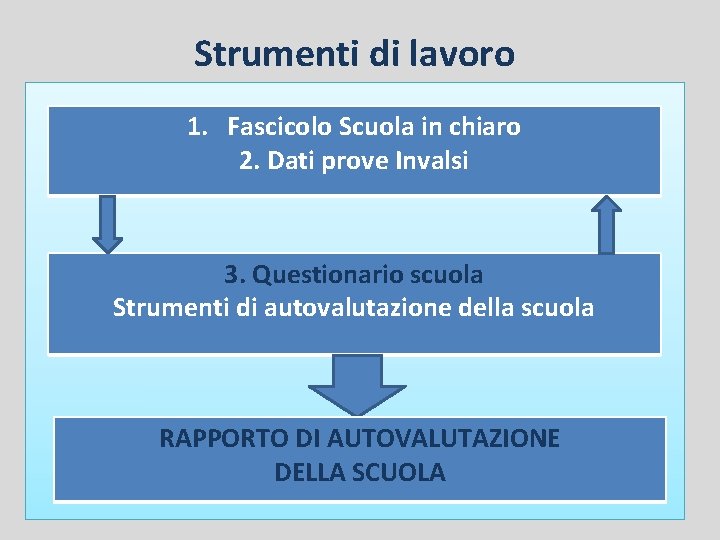 Strumenti di lavoro

1. Fascicolo Scuola in chiaro
2. Dati prove Invalsi

3. Questionario scuola
Strumenti di autovalutazione della scuola

RAPPORTO DI AUTOVALUTAZIONE
DELLA SCUOLA